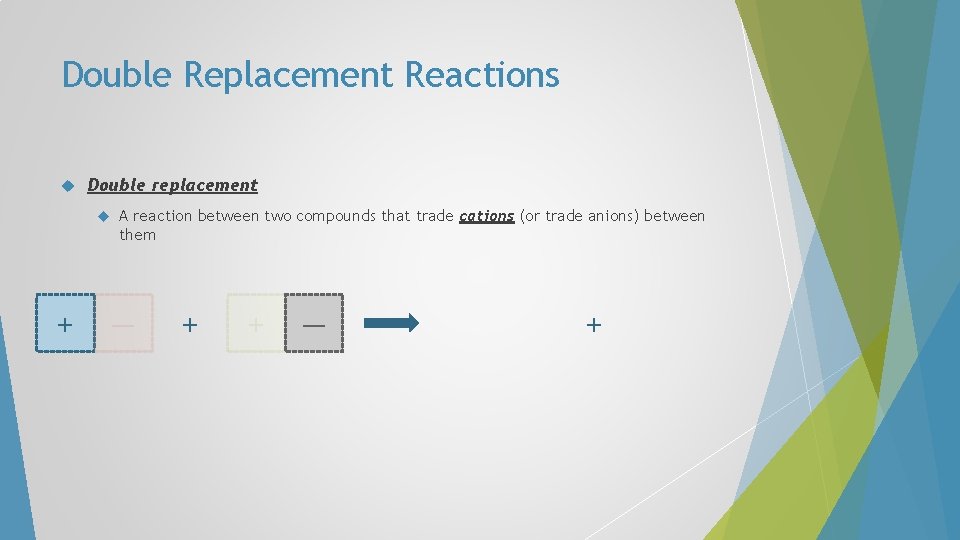 Double Replacement Reactions

Double replacement

A reaction between two compounds that trade cations (or trade anions) between them

+ — + + — +